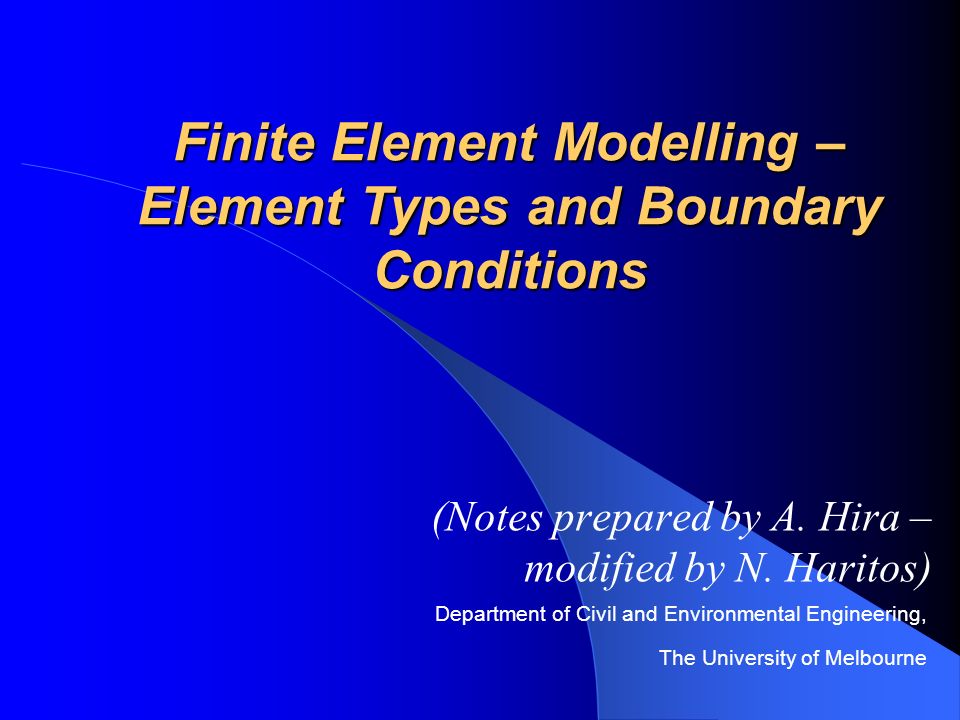 Finite Element Modelling – Element Types and Boundary Conditions

(Notes prepared by A. Hira – modified by N. Haritos)

Department of Civil and Environmental Engineering,

The University of Melbourne